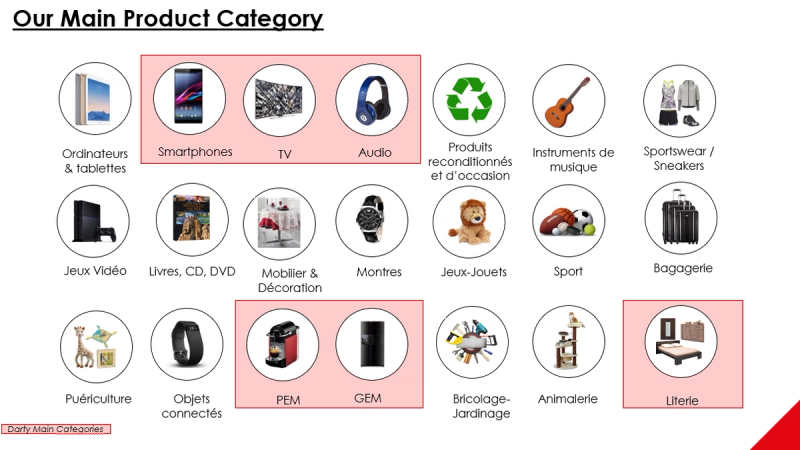 Our Main Product Category

Ordinateurs & tablettes

Smartphones

TV

Audio

Produits reconditionnés et d'occasion

Instruments de musique

Sportswear / Sneakers

Jeux Vidéo

Livres, CD, DVD

Mobilier & Décoration

Montres

Jeux-Jouets

Sport

Bagagerie

Puériculture

Objets connectés

PEM

GEM

Bricolage-Jardinage

Animalerie

Literie

Darty Main Categories